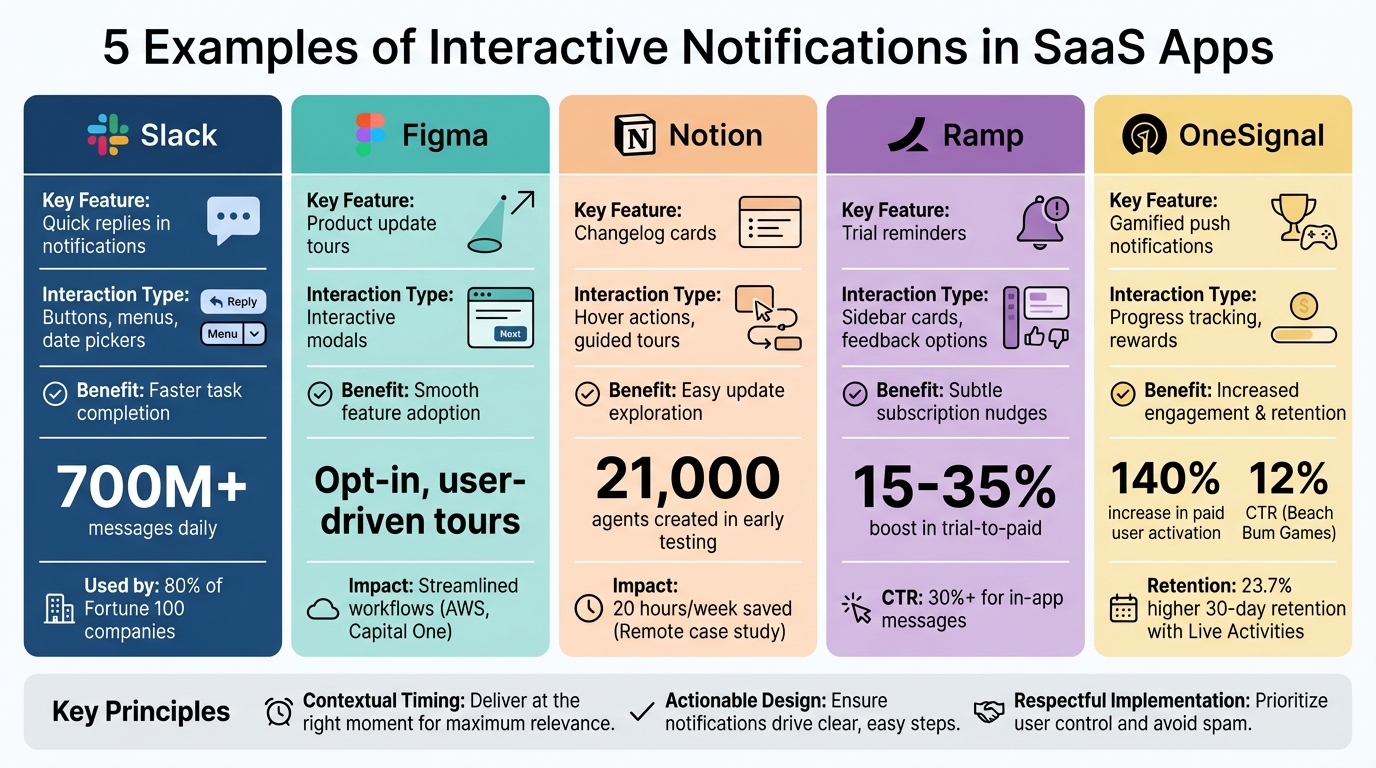 5 Examples of Interactive Notifications in SaaS Apps

Slack

Key Feature: Quick replies in notifications

Interaction Type: Buttons, menus, date pickers

Reply

Menu

Benefit: Faster task completion

700M+
messages daily

Used by: 80% of Fortune 100 companies

Figma

Key Feature: Product update tours

Interaction Type: Interactive modals

Next

Benefit: Smooth feature adoption

Opt-in, user-driven tours

Impact: Streamlined workflows (AWS, Capital One)

Notion

Key Feature: Changelog cards

Interaction Type: Hover actions, guided tours

Benefit: Easy update exploration

21,000
agents created in early testing

Impact: 20 hours/week saved (Remote case study)

Ramp

Key Feature: Trial reminders

Interaction Type: Sidebar cards, feedback options

Benefit: Subtle subscription nudges

15-35%
boost in trial-to-paid

CTR: 30%+ for in-app messages

OneSignal

Key Feature: Gamified push notifications

Interaction Type: Progress tracking, rewards

Benefit: Increased engagement & retention

140%
increase in paid user activation

12%
CTR (Beach Bum Games)

Retention: 23.7% higher 30-day retention with Live Activities

Key Principles

Contextual Timing: Deliver at the right moment for maximum relevance.

Actionable Design: Ensure notifications drive clear, easy steps.

Respectful Implementation: Prioritize user control and avoid spam.